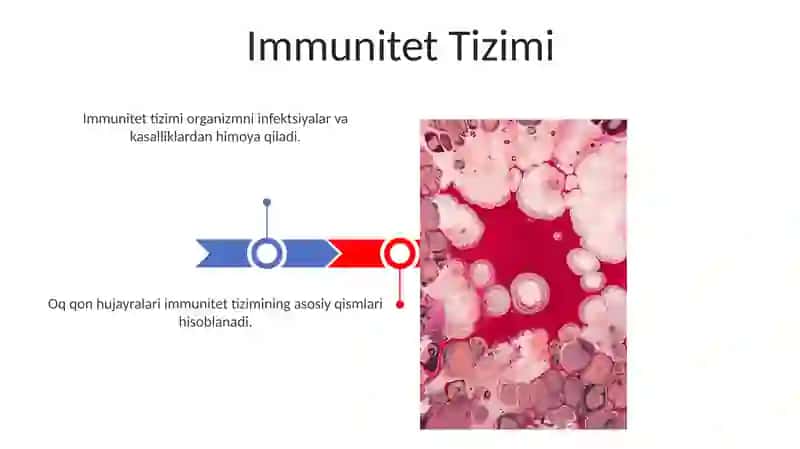 Immunitet Tizimi

Immunitet tizimi organizmni infektsiyalar va kasalliklardan himoya qiladi.

Oq qon hujayralari immunitet tizimining asosiy qismlari hisoblanadi.